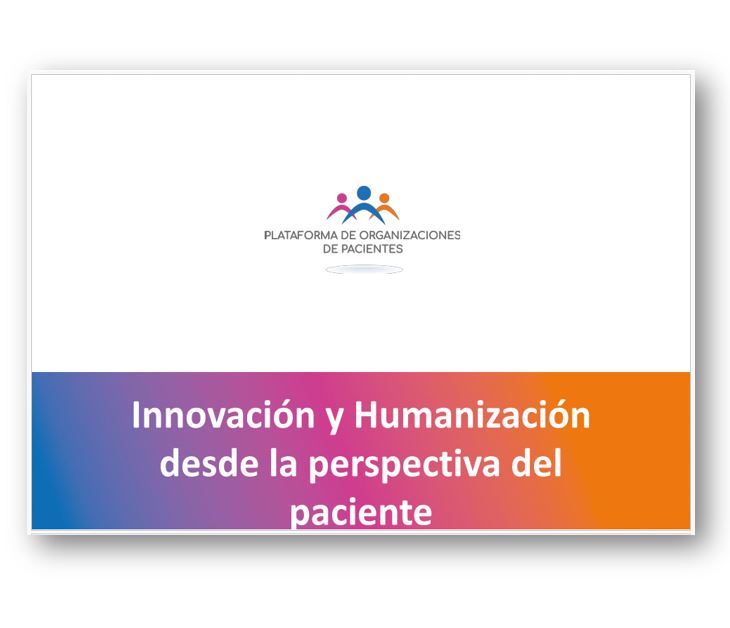 PLATAFORMA DE ORGANIZACIONES DE PACIENTES

Innovación y Humanización desde la perspectiva del paciente